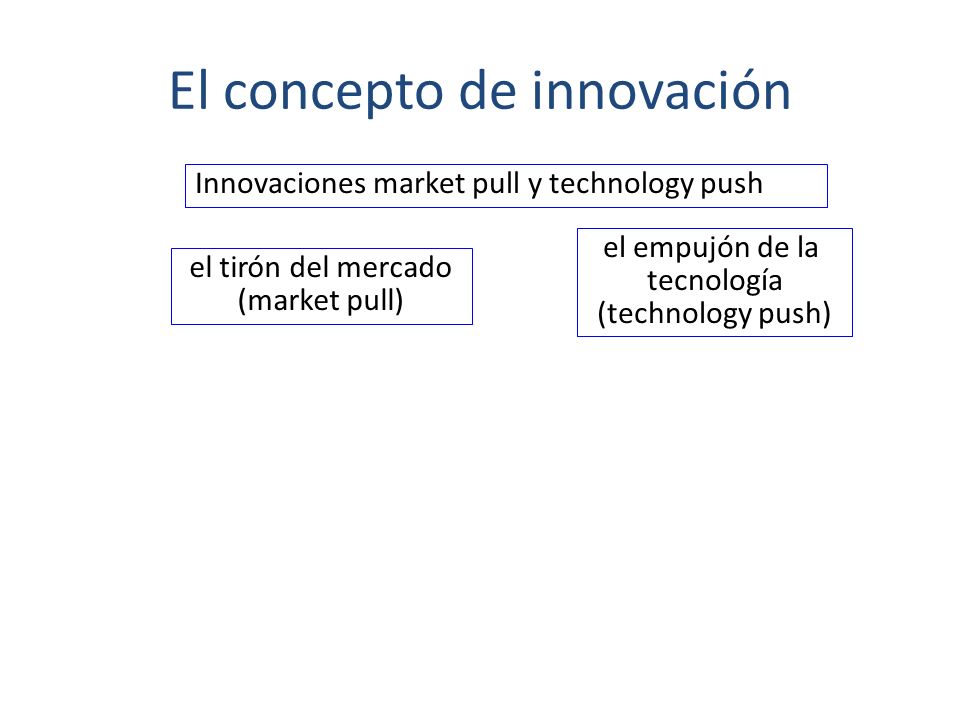 El concepto de innovación

Innovaciones market pull y technology push

el tirón del mercado (market pull)

el empujón de la tecnología (technology push)